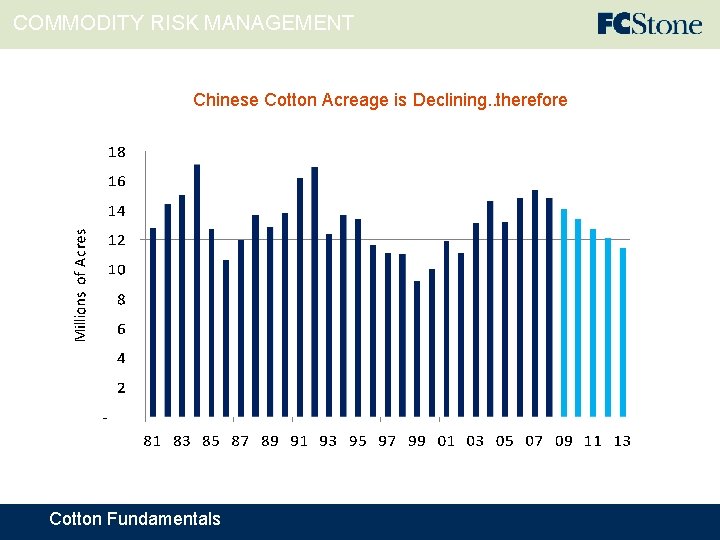 COMMODITY RISK MANAGEMENT

FCStone

Chinese Cotton Acreage is Declining..therefore

Millions of Acres

18
16
14
12
10
8
6
4
2
-

81 83 85 87 89 91 93 95 97 99 01 03 05 07 09 11 13

Cotton Fundamentals